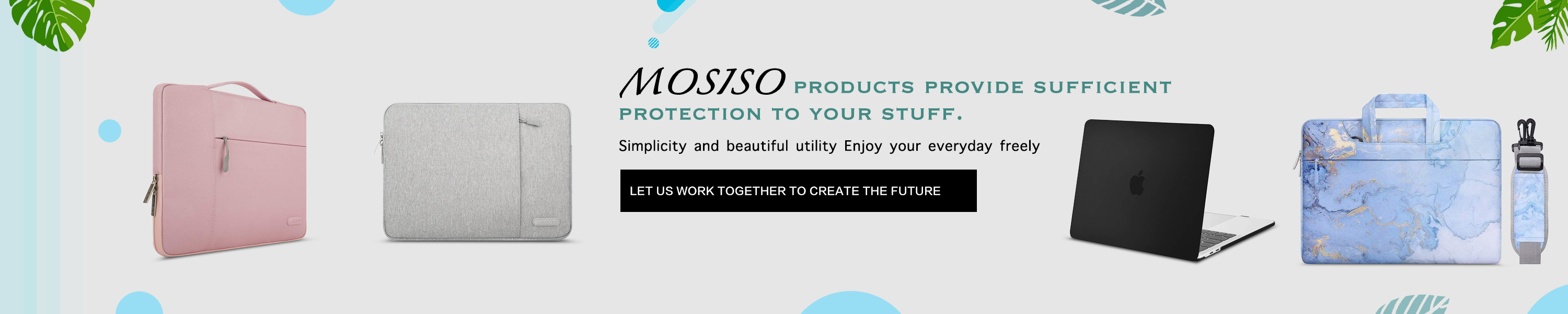 MOSISO PRODUCTS PROVIDE SUFFICIENT PROTECTION TO YOUR STUFF.

Simplicity and beautiful utility Enjoy your everyday freely

LET US WORK TOGETHER TO CREATE THE FUTURE